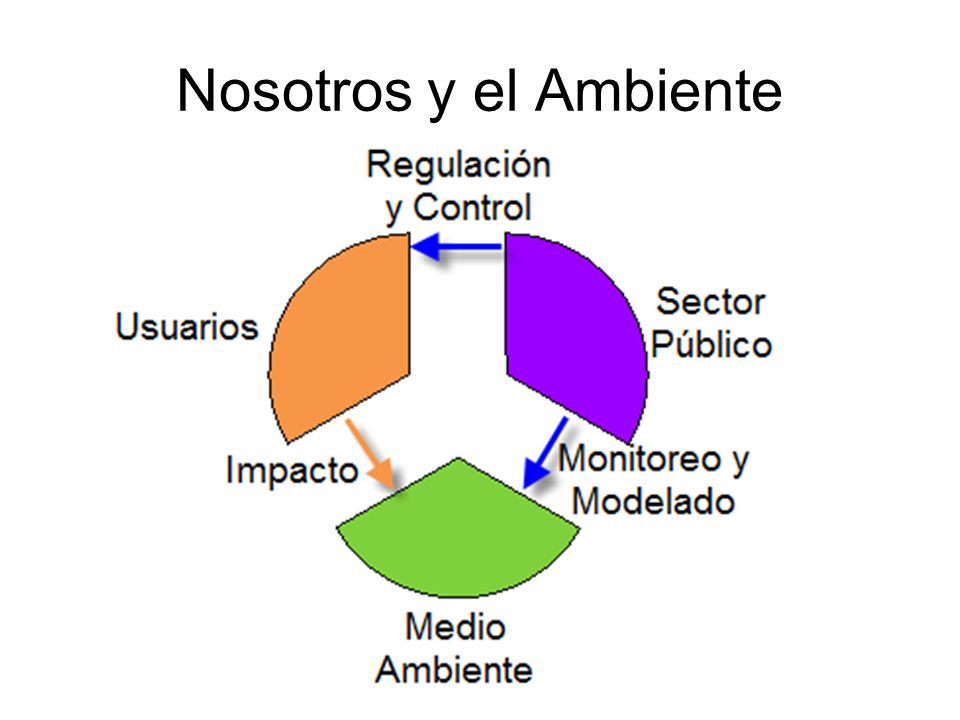 Nosotros y el Ambiente

Regulación y Control

Usuarios

Sector Público

Impacto

Monitoreo y Modelado

Medio Ambiente